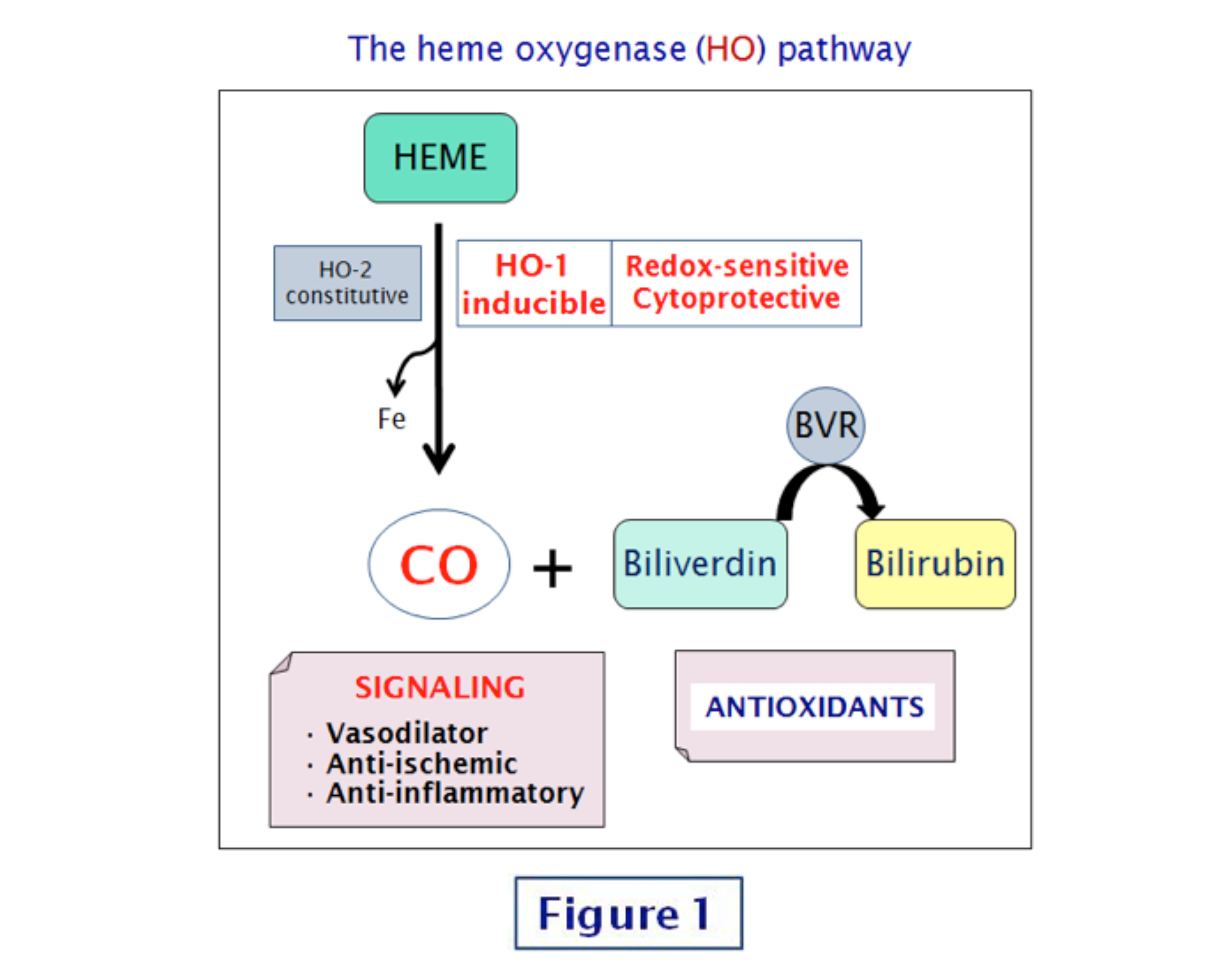 The heme oxygenase (HO) pathway

HEME

HO-2 constitutive

HO-1 inducible

Redox-sensitive Cytoprotective

Fe

BVR

CO + Biliverdin

Bilirubin

SIGNALING
· Vasodilator
· Anti-ischemic
· Anti-inflammatory

ANTIOXIDANTS

Figure 1